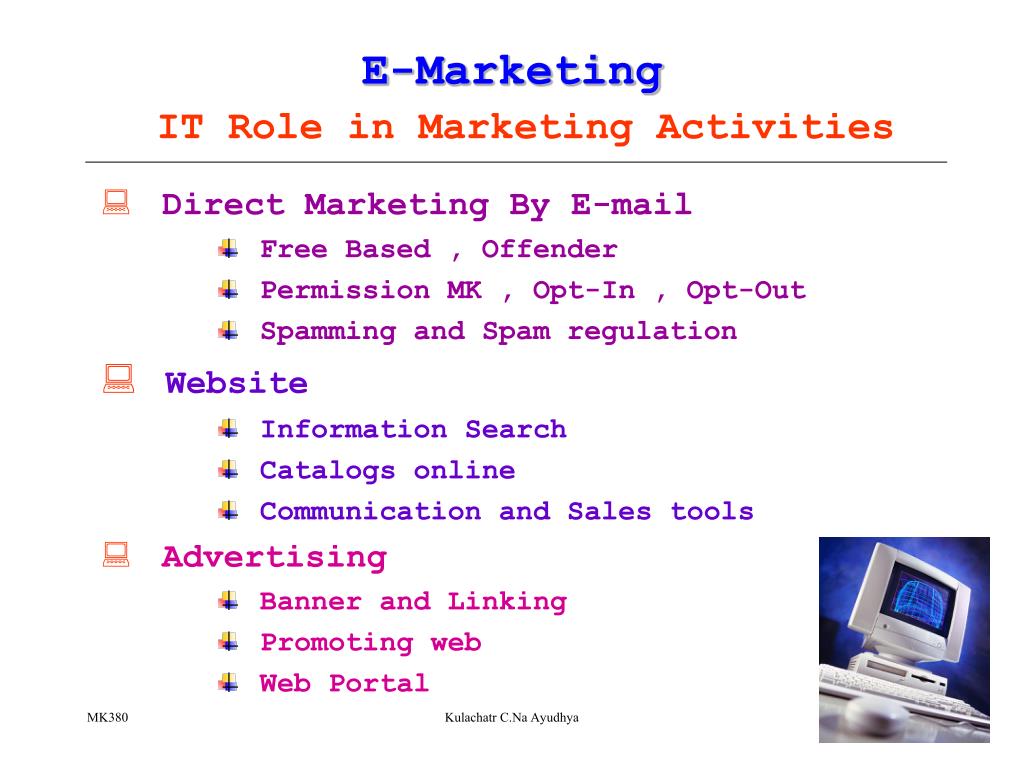 E-Marketing
IT Role in Marketing Activities

Direct Marketing By E-mail
Free Based , Offender
Permission MK , Opt-In , Opt-Out
Spamming and Spam regulation

Website
Information Search
Catalogs online
Communication and Sales tools

Advertising
Banner and Linking
Promoting web
Web Portal

MK380

Kulachatr C.Na Ayudhya